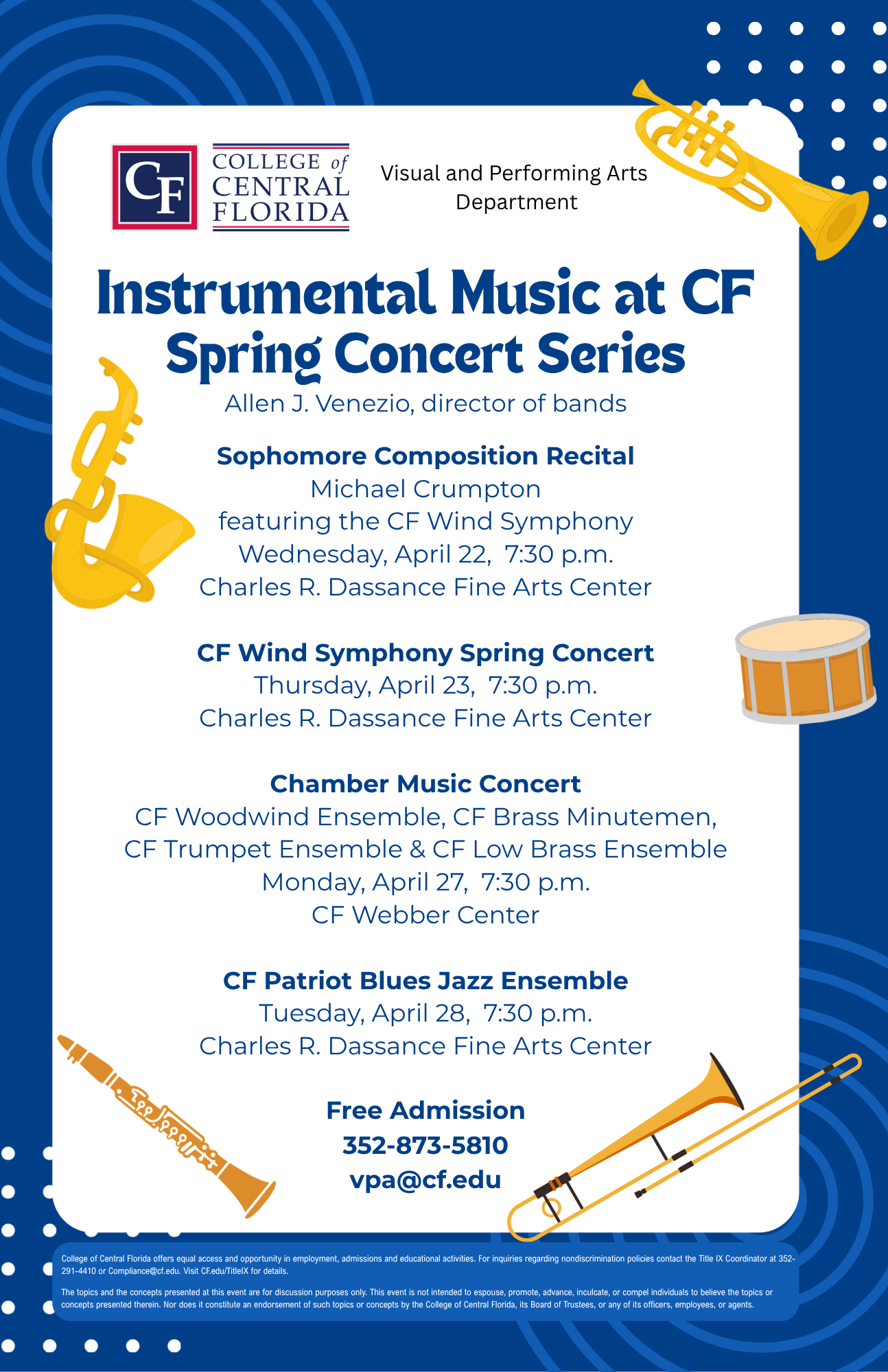 CF COLLEGE of CENTRAL FLORIDA

Visual and Performing Arts Department

Instrumental Music at CF
Spring Concert Series

Allen J. Venezio, director of bands

Sophomore Composition Recital
Michael Crumpton
featuring the CF Wind Symphony
Wednesday, April 22, 7:30 p.m.
Charles R. Dassance Fine Arts Center

CF Wind Symphony Spring Concert
Thursday, April 23, 7:30 p.m.
Charles R. Dassance Fine Arts Center

Chamber Music Concert
CF Woodwind Ensemble, CF Brass Minutemen,
CF Trumpet Ensemble & CF Low Brass Ensemble
Monday, April 27, 7:30 p.m.
CF Webber Center

CF Patriot Blues Jazz Ensemble
Tuesday, April 28, 7:30 p.m.
Charles R. Dassance Fine Arts Center

Free Admission
352-873-5810
vpa@cf.edu

College of Central Florida offers equal access and opportunity in employment, admissions and educational activities. For inquiries regarding nondiscrimination policies contact the Title IX Coordinator at 352-291-4410 or Compliance@cf.edu. Visit CF.edu/TitleIX for details.

The topics and the concepts presented at this event are for discussion purposes only. This event is not intended to espouse, promote, advance, inculcate, or compel individuals to believe the topics or concepts presented therein. Nor does it constitute an endorsement of such topics or concepts by the College of Central Florida, its Board of Trustees, or any of its officers, employees, or agents.